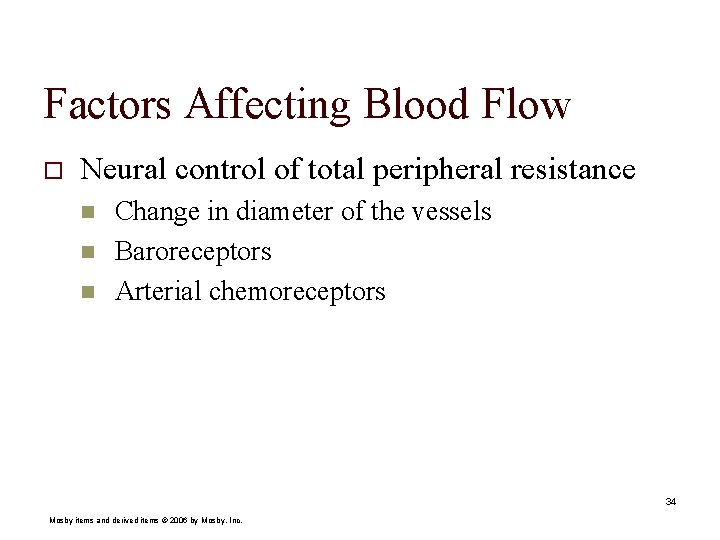 Factors Affecting Blood Flow

Neural control of total peripheral resistance

Change in diameter of the vessels

Baroreceptors

Arterial chemoreceptors

34

Mosby items and derived items © 2006 by Mosby, Inc.